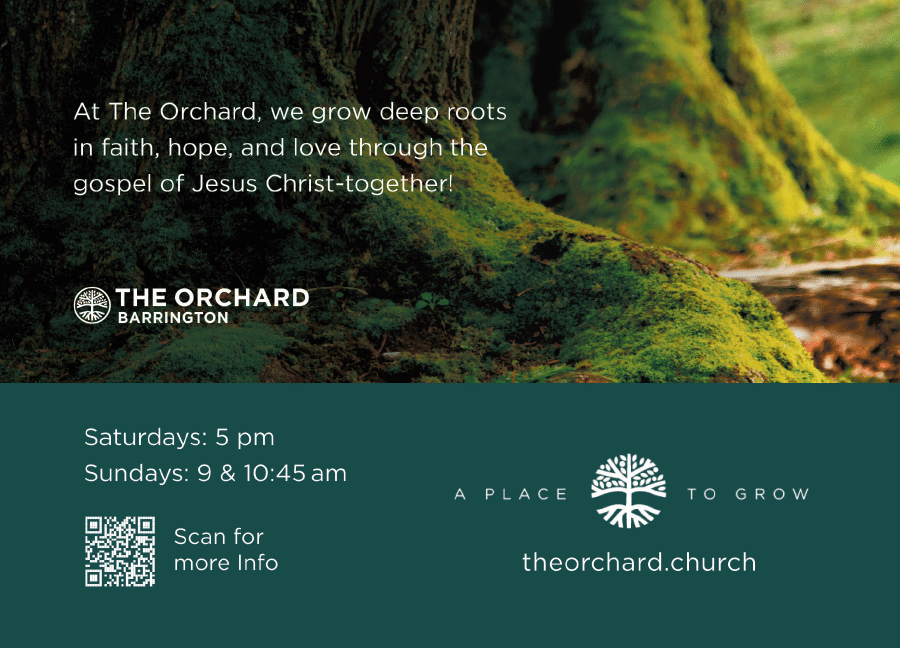 At The Orchard, we grow deep roots in faith, hope, and love through the gospel of Jesus Christ-together!

THE ORCHARD
BARRINGTON

Saturdays: 5 pm
Sundays: 9 & 10:45 am

Scan for more Info

A PLACE TO GROW

theorchard.church